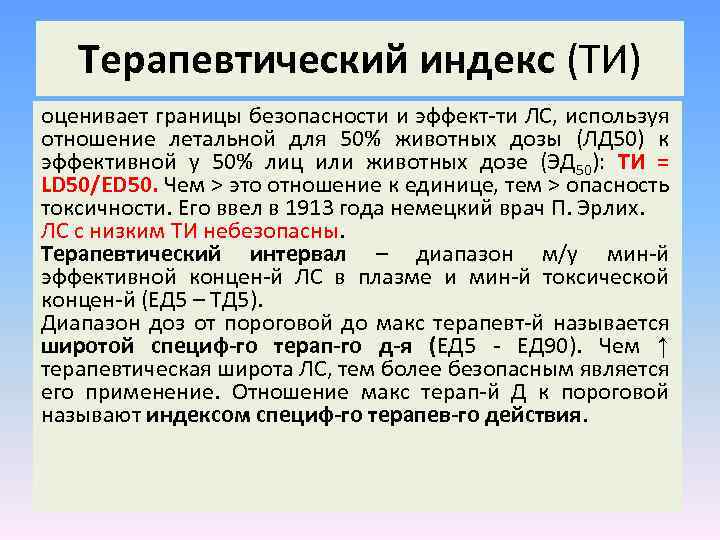 Терапевтический индекс (ТИ)

оценивает границы безопасности и эффект-ти ЛС, используя отношение летальной для 50% животных дозы (ЛД50) к эффективной у 50% лиц или животных дозе (ЭД$_{50}$): ТИ = LD50/ED50. Чем > это отношение к единице, тем > опасность токсичности. Его ввел в 1913 года немецкий врач П. Эрлих.
ЛС с низким ТИ небезопасны.
Терапевтический интервал – диапазон м/у мин-й эффективной концен-й ЛС в плазме и мин-й токсической концен-й (ЕД5 – ТД5).
Диапазон доз от пороговой до макс терапевт-й называется широтой специф-го терап-го д-я (ЕД5 - ЕД90). Чем ↑ терапевтическая широта ЛС, тем более безопасным является его применение. Отношение макс терап-й Д к пороговой называют индексом специф-го терапев-го действия.